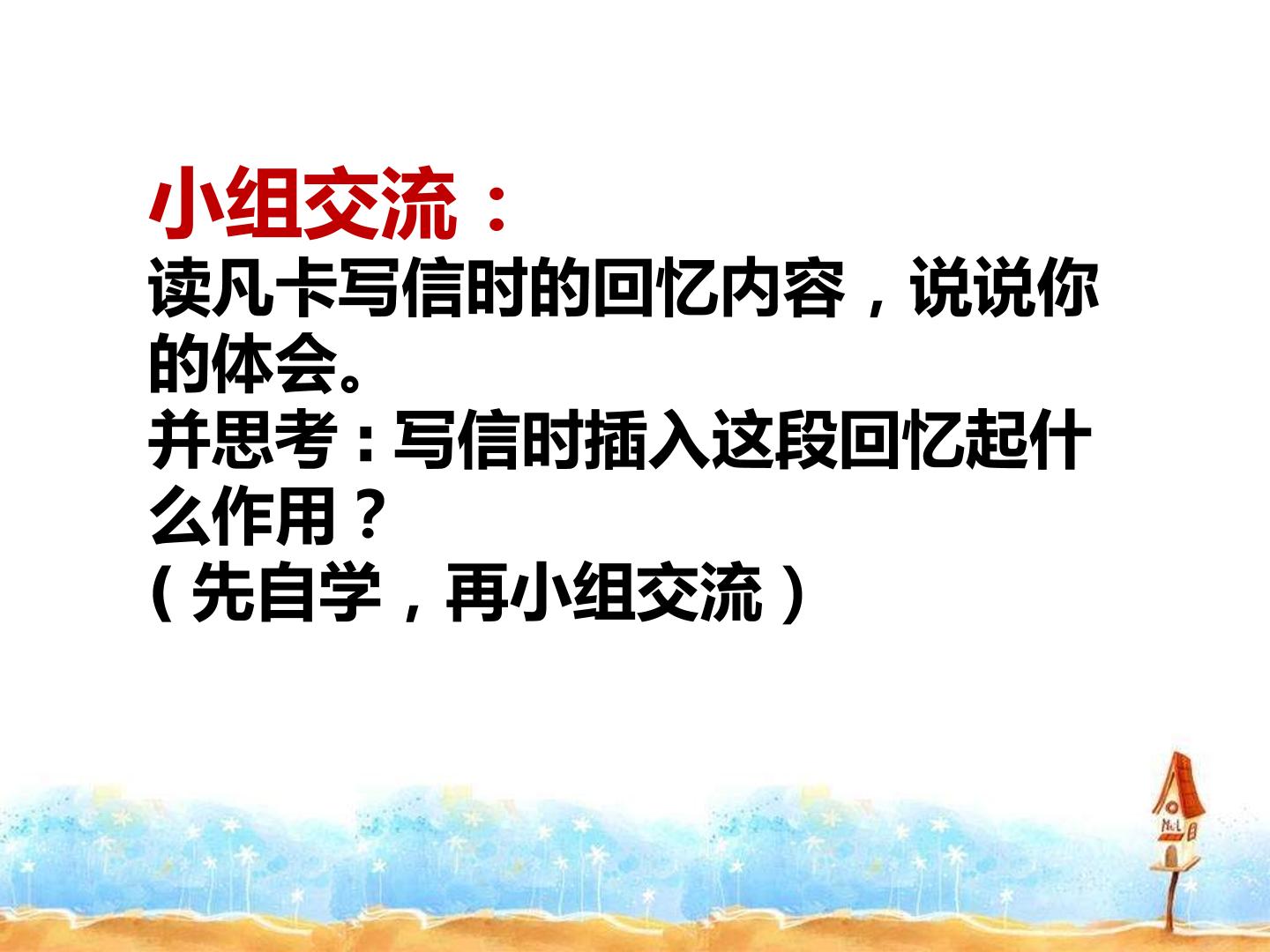 小组交流：

读凡卡写信时的回忆内容，说说你的体会。

并思考：写信时插入这段回忆起什么作用？

（先自学，再小组交流）